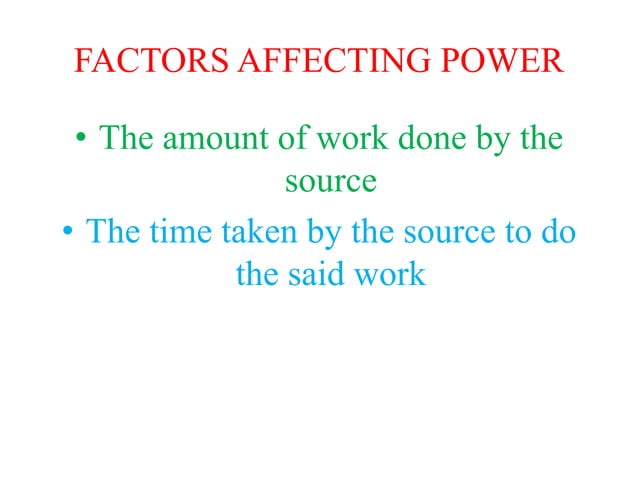 FACTORS AFFECTING POWER

• The amount of work done by the source

• The time taken by the source to do the said work